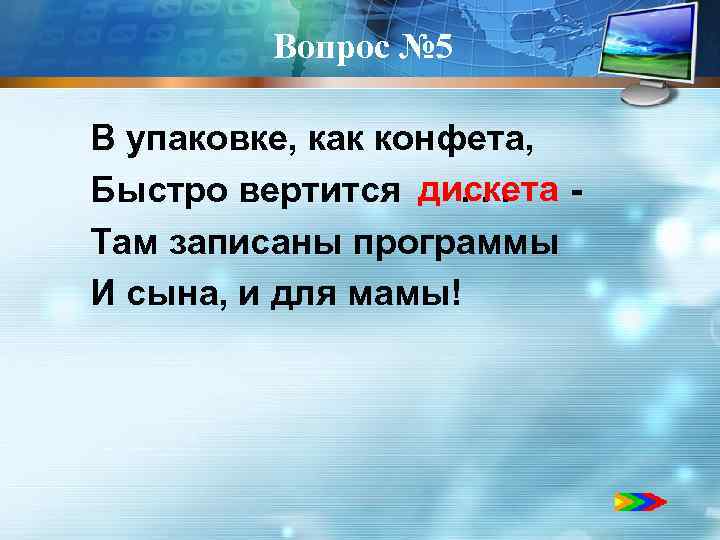 Вопрос №5

В упаковке, как конфета,
Быстро вертится дискета -
Там записаны программы
И сына, и для мамы!